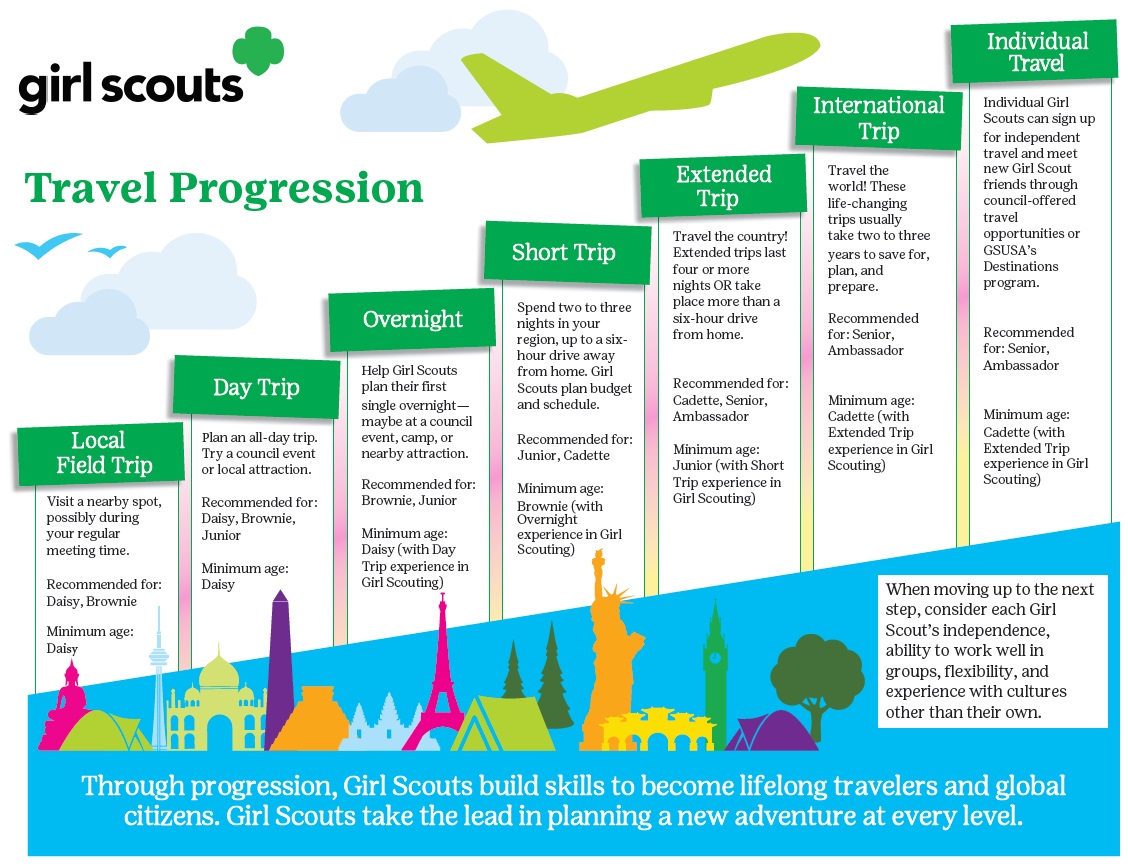 girl scouts

Travel Progression

Local Field Trip

Visit a nearby spot, possibly during your regular meeting time.

Recommended for: Daisy, Brownie

Minimum age: Daisy

Day Trip

Plan an all-day trip. Try a council event or local attraction.

Recommended for: Daisy, Brownie, Junior

Minimum age: Daisy

Overnight

Help Girl Scouts plan their first single overnight—maybe at a council event, camp, or nearby attraction.

Recommended for: Brownie, Junior

Minimum age: Daisy (with Day Trip experience in Girl Scouting)

Short Trip

Spend two to three nights in your region, up to a six-hour drive away from home. Girl Scouts plan budget and schedule.

Recommended for: Junior, Cadette

Minimum age: Brownie (with Overnight experience in Girl Scouting)

Extended Trip

Travel the country! Extended trips last four or more nights OR take place more than a six-hour drive from home.

Recommended for: Cadette, Senior, Ambassador

Minimum age: Junior (with Short Trip experience in Girl Scouting)

International Trip

Travel the world! These life-changing trips usually take two to three years to save for, plan, and prepare.

Recommended for: Senior, Ambassador

Minimum age: Cadette (with Extended Trip experience in Girl Scouting)

Individual Travel

Individual Girl Scouts can sign up for independent travel and meet new Girl Scout friends through council-offered travel opportunities or GSUSA's Destinations program.

Recommended for: Senior, Ambassador

Minimum age: Cadette (with Extended Trip experience in Girl Scouting)

When moving up to the next step, consider each Girl Scout's independence, ability to work well in groups, flexibility, and experience with cultures other than their own.

Through progression, Girl Scouts build skills to become lifelong travelers and global citizens. Girl Scouts take the lead in planning a new adventure at every level.